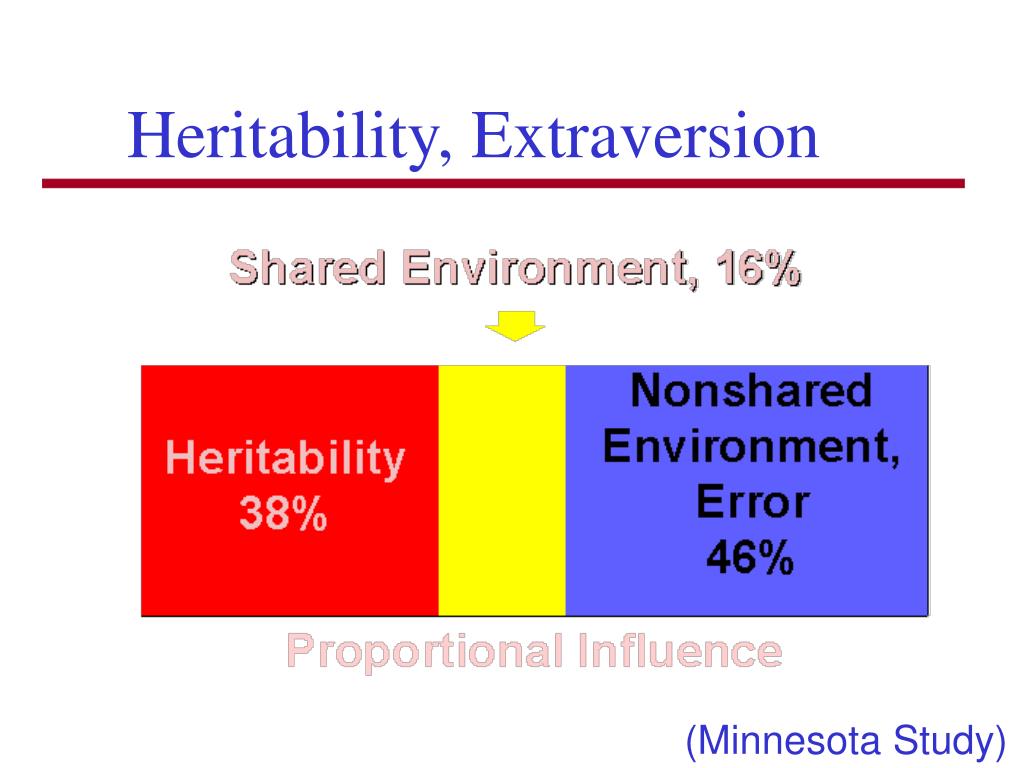 Heritability, Extraversion

Shared Environment, 16%

Heritability 38%

Nonshared Environment, Error 46%

Proportional Influence

(Minnesota Study)